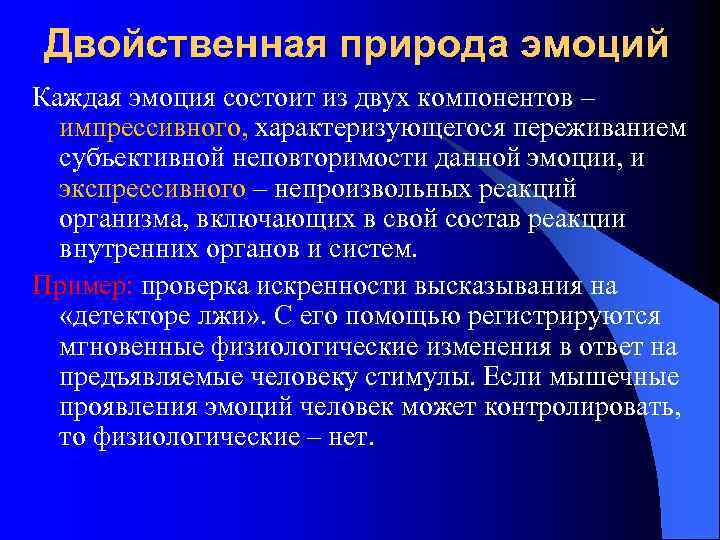 Двойственная природа эмоций

Каждая эмоция состоит из двух компонентов – импрессивного, характеризующегося переживанием субъективной неповторимости данной эмоции, и экспрессивного – непроизвольных реакций организма, включающих в свой состав реакции внутренних органов и систем.

Пример: проверка искренности высказывания на «детекторе лжи». С его помощью регистрируются мгновенные физиологические изменения в ответ на предъявляемые человеку стимулы. Если мышечные проявления эмоций человек может контролировать, то физиологические – нет.